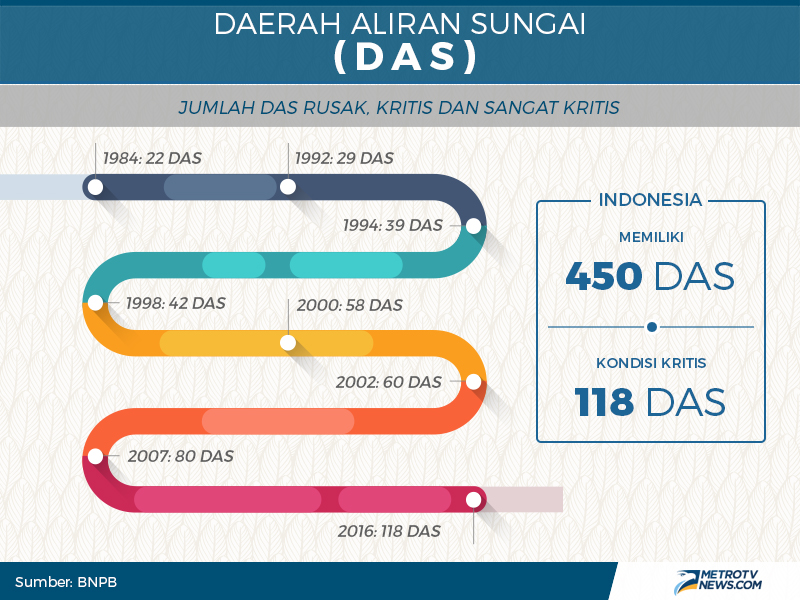 DAERAH ALIRAN SUNGAI
(DAS)

JUMLAH DAS RUSAK, KRITIS DAN SANGAT KRITIS

1984: 22 DAS

1992: 29 DAS

1994: 39 DAS

1998: 42 DAS

2000: 58 DAS

2002: 60 DAS

2007: 80 DAS

2016: 118 DAS

INDONESIA

MEMILIKI

450 DAS

KONDISI KRITIS

118 DAS

Sumber: BNPB

METROTV NEWS.COM